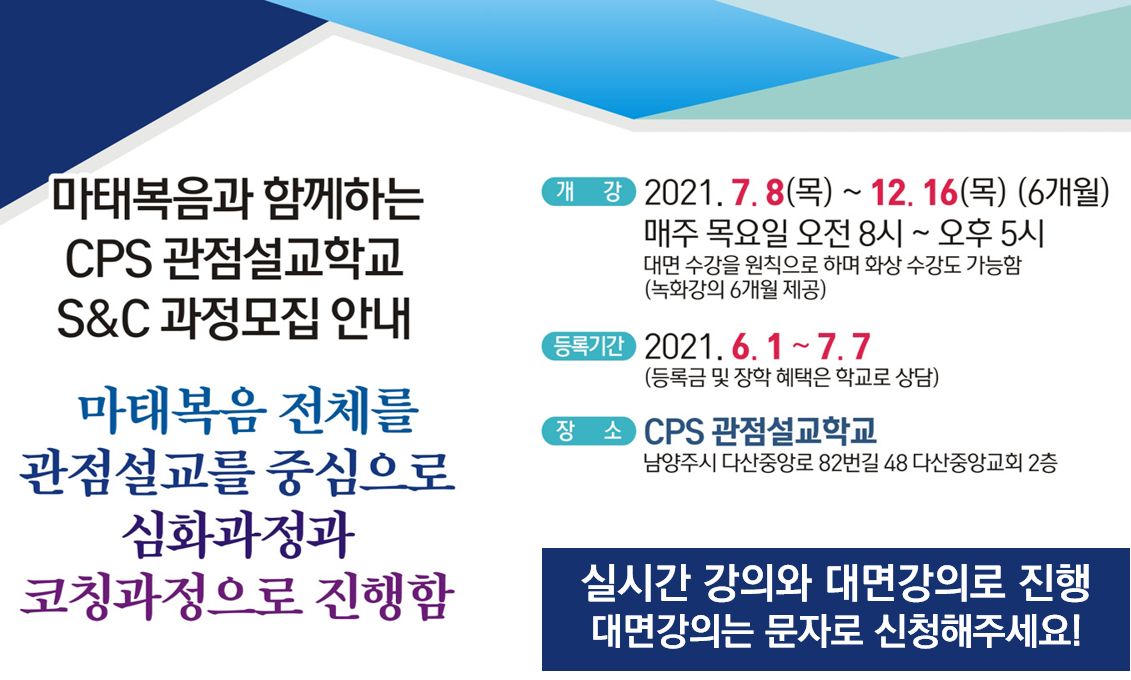 마태복음과 함께하는
CPS 관점설교학교
S&C 과정모집 안내

마태복음 전체를
관점설교를 중심으로
심화과정과
코칭과정으로 진행함

개 강 2021. 7. 8(목) ~ 12. 16(목) (6개월)
매주 목요일 오전 8시 ~ 오후 5시
대면 수강을 원칙으로 하며 화상 수강도 가능함
(녹화강의 6개월 제공)

등록기간 2021. 6. 1 ~ 7. 7
(등록금 및 장학 혜택은 학교로 상담)

장 소 CPS 관점설교학교
남양주시 다산중앙로 82번길 48 다산중앙교회 2층

실시간 강의와 대면강의로 진행
대면강의는 문자로 신청해주세요!